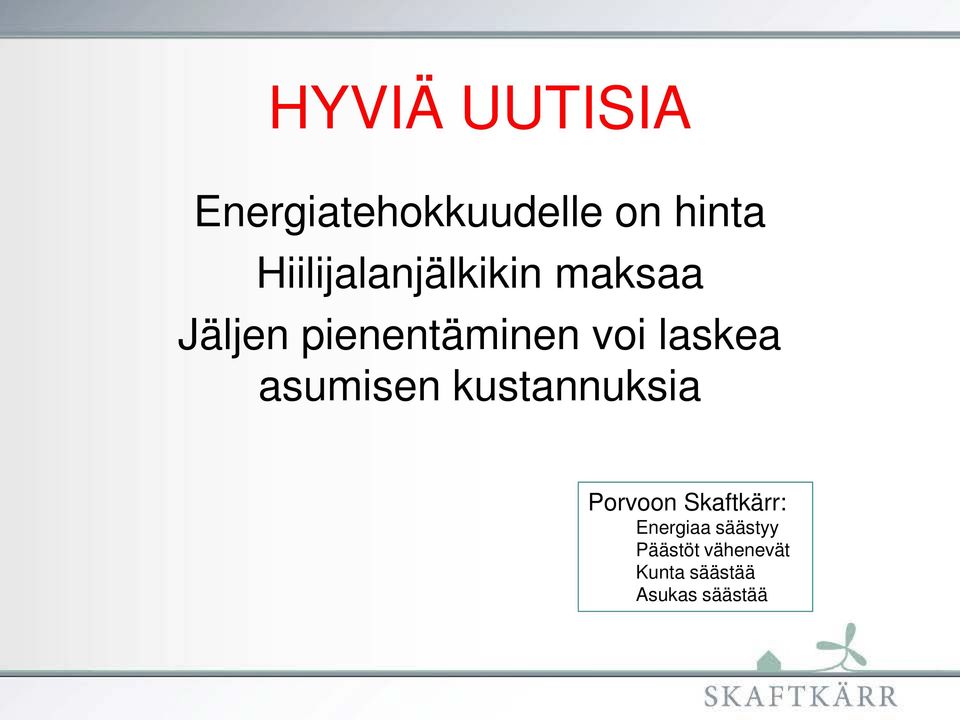 HYVIÄ UUTISIA

Energiatehokkuudelle on hinta

Hiilijalanjälkikin maksaa

Jäljen pienentäminen voi laskea asumisen kustannuksia

Porvoon Skaftkärr:
Energiaa säästyy
Päästöt vähenevät
Kunta säästää
Asukas säästää

SKAFTKÄRR